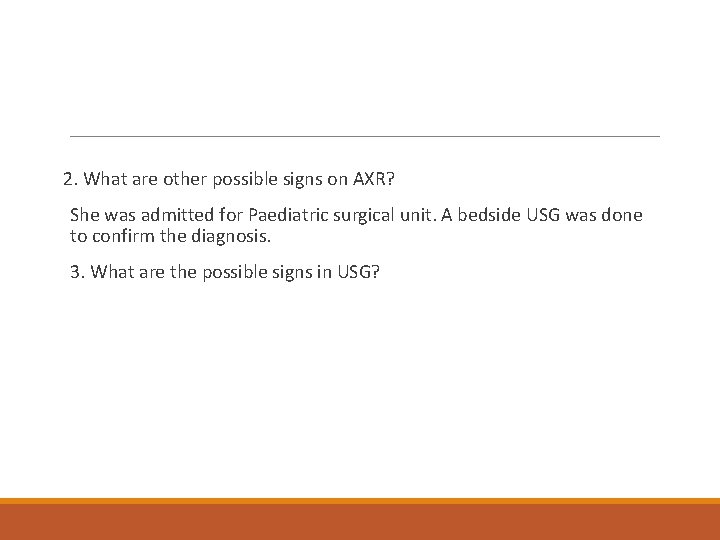 2. What are other possible signs on AXR?

She was admitted for Paediatric surgical unit. A bedside USG was done to confirm the diagnosis.

3. What are the possible signs in USG?